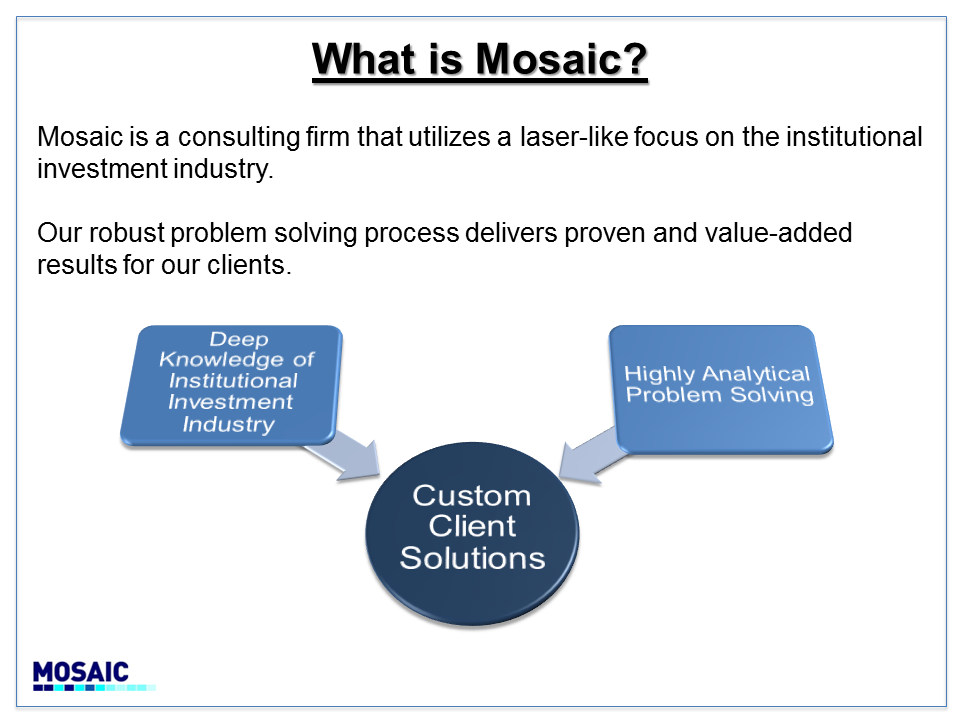 What is Mosaic?

Mosaic is a consulting firm that utilizes a laser-like focus on the institutional investment industry.

Our robust problem solving process delivers proven and value-added results for our clients.

Deep Knowledge of Institutional Investment Industry

Highly Analytical Problem Solving

Custom Client Solutions

MOSAIC